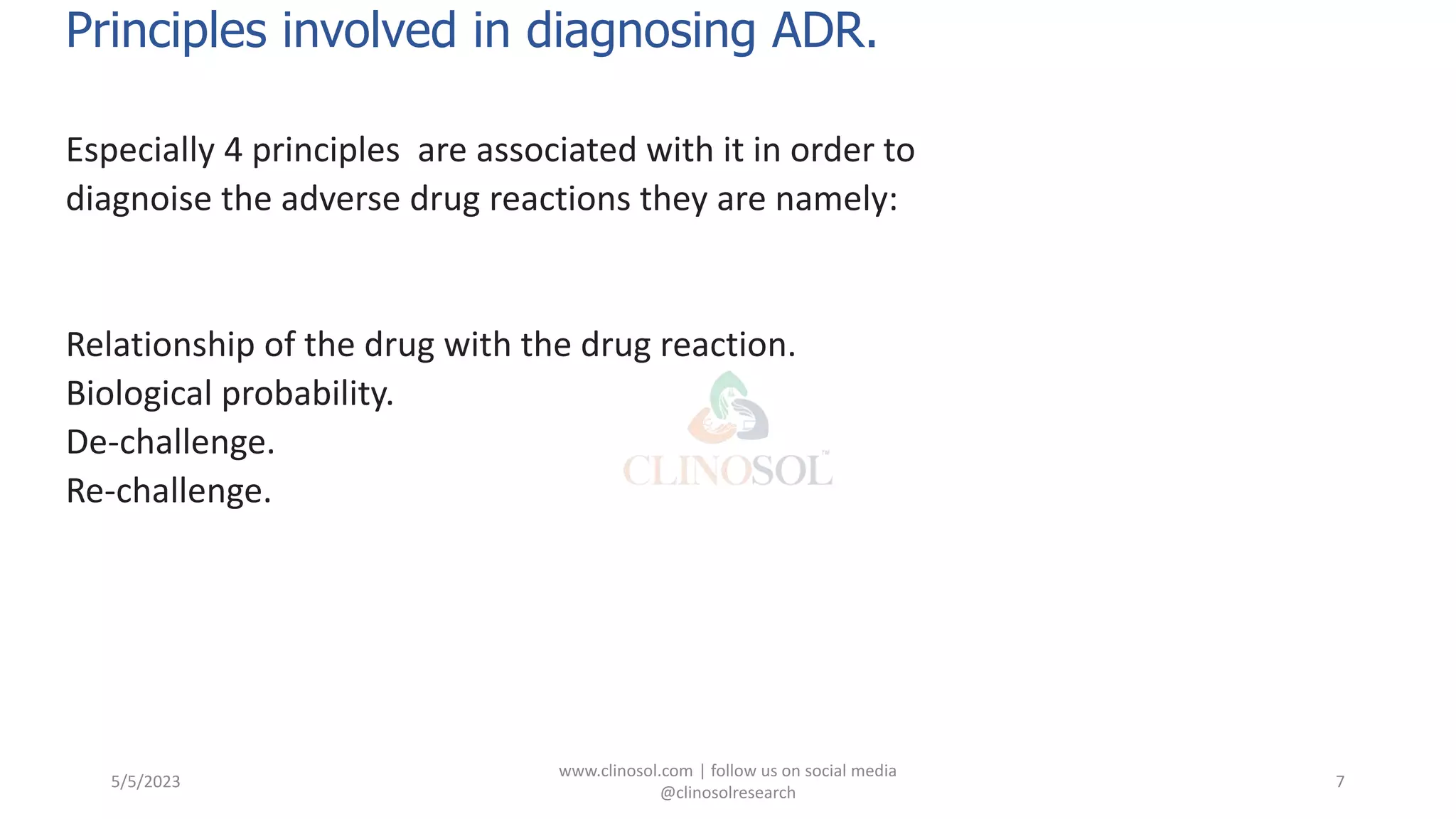 Principles involved in diagnosing ADR.

Especially 4 principles are associated with it in order to diagnoise the adverse drug reactions they are namely:

Relationship of the drug with the drug reaction.
Biological probability.
De-challenge.
Re-challenge.

CLINOSOL™

5/5/2023

www.clinosol.com | follow us on social media @clinosolresearch

7